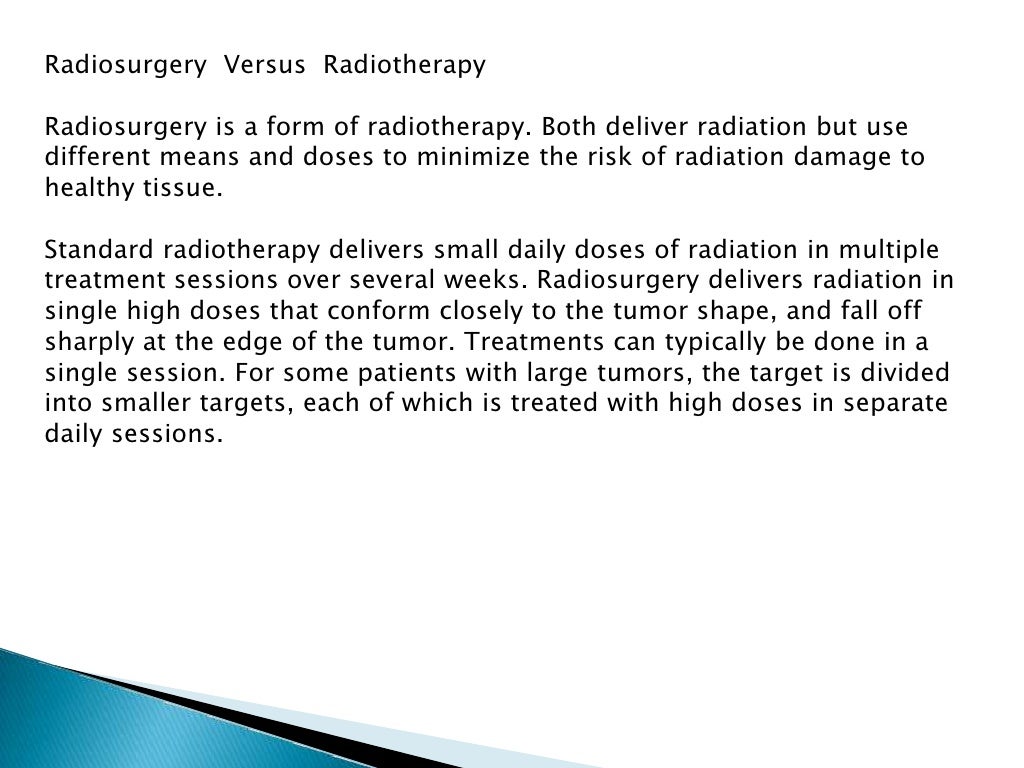 Radiosurgery Versus Radiotherapy

Radiosurgery is a form of radiotherapy. Both deliver radiation but use different means and doses to minimize the risk of radiation damage to healthy tissue.

Standard radiotherapy delivers small daily doses of radiation in multiple treatment sessions over several weeks. Radiosurgery delivers radiation in single high doses that conform closely to the tumor shape, and fall off sharply at the edge of the tumor. Treatments can typically be done in a single session. For some patients with large tumors, the target is divided into smaller targets, each of which is treated with high doses in separate daily sessions.